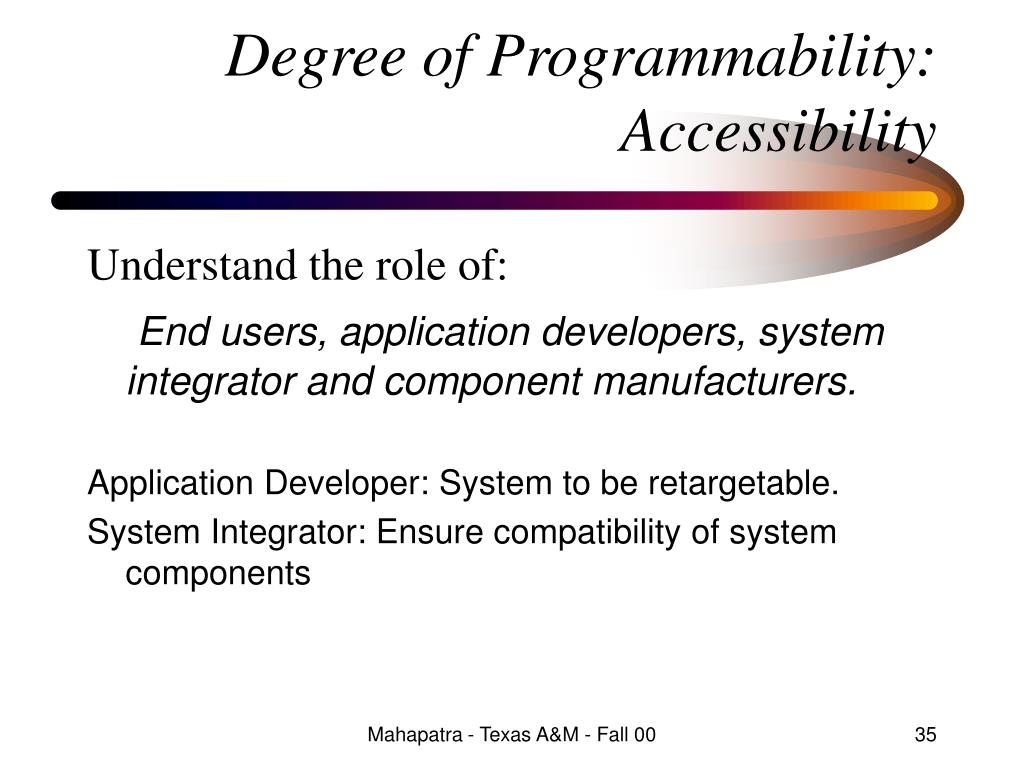 Degree of Programmability: Accessibility

Understand the role of:

End users, application developers, system integrator and component manufacturers.

Application Developer: System to be retargetable.

System Integrator: Ensure compatibility of system components

Mahapatra - Texas A&M - Fall 00

35